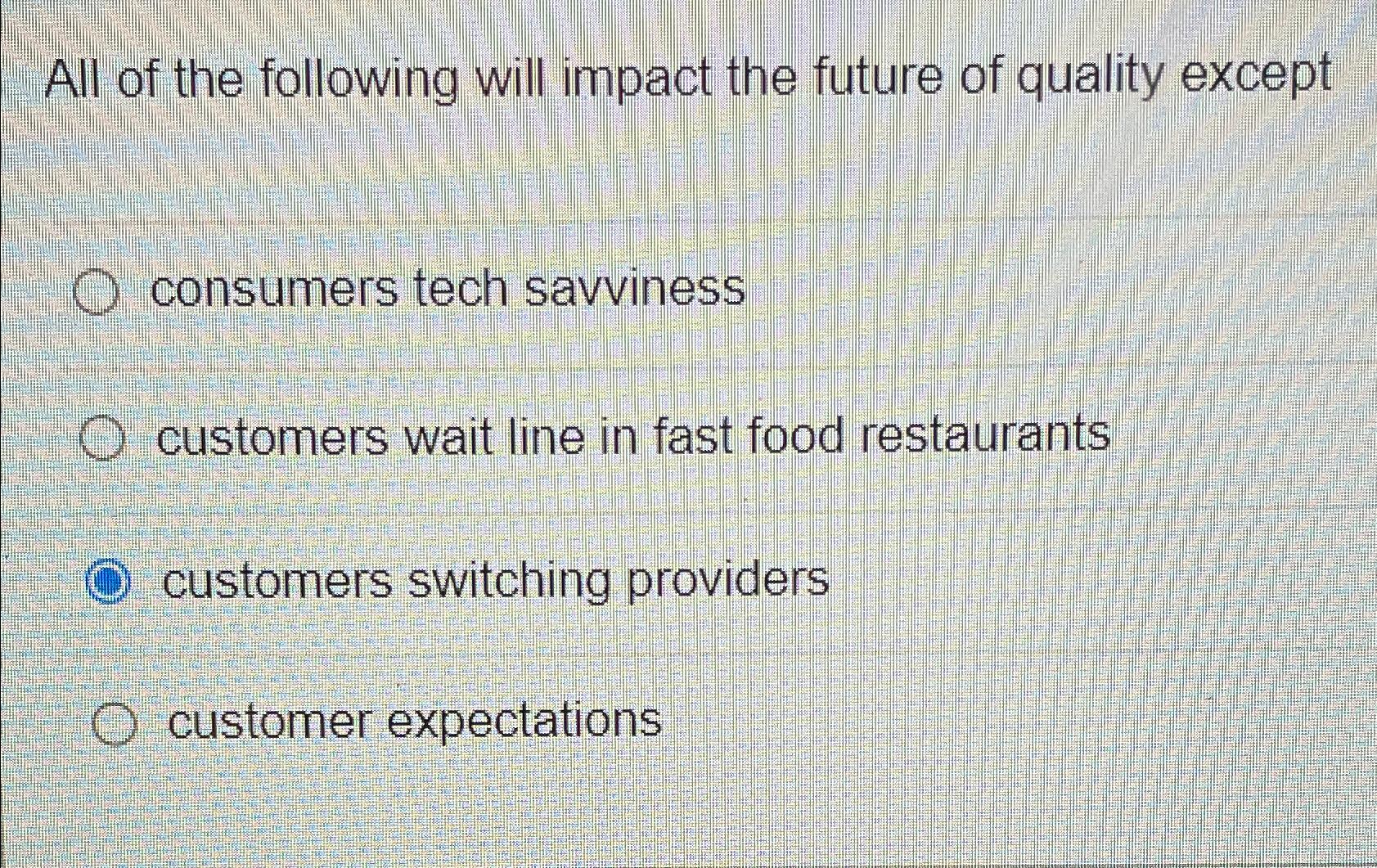 All of the following will impact the future of quality except

consumers tech savviness

customers wait line in fast food restaurants

customers switching providers

customer expectations